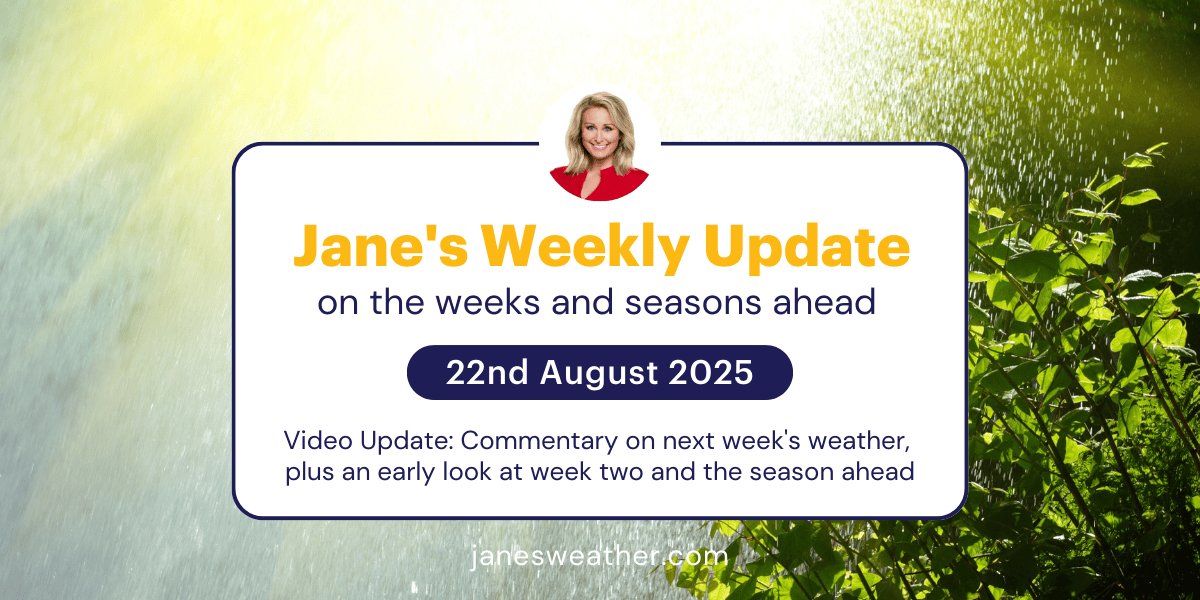 Jane's Weekly Update

on the weeks and seasons ahead

22nd August 2025

Video Update: Commentary on next week's weather, plus an early look at week two and the season ahead

janesweather.com